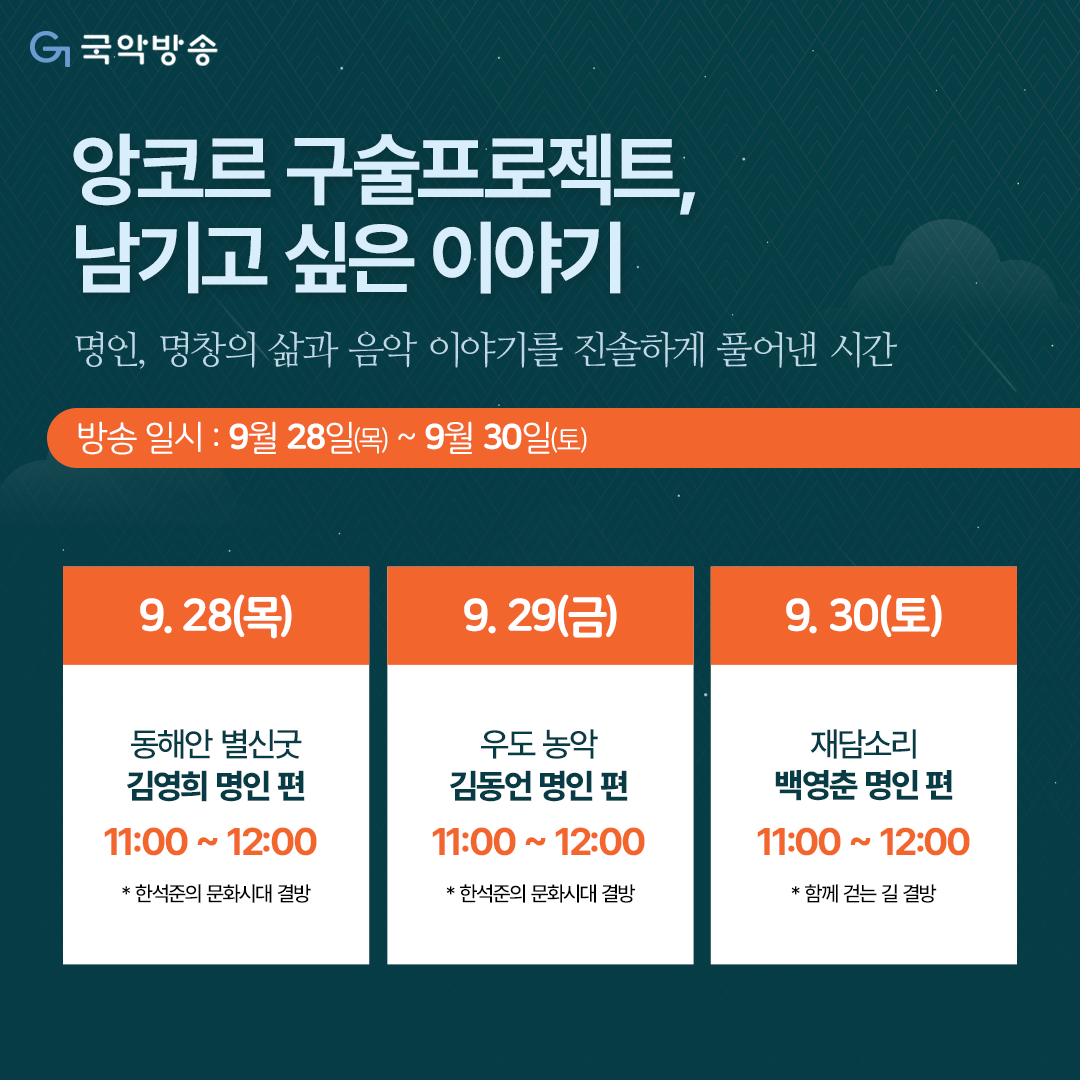 국악방송

앙코르 구술프로젝트, 남기고 싶은 이야기

명인, 명창의 삶과 음악 이야기를 진솔하게 풀어낸 시간

방송 일시 : 9월 28일(목) ~ 9월 30일(토)

9. 28(목)

동해안 별신굿
김영희 명인 편
11:00 ~ 12:00
* 한석준의 문화시대 결방

9. 29(금)

우도 농악
김동언 명인 편
11:00 ~ 12:00
* 한석준의 문화시대 결방

9. 30(토)

재담소리
백영춘 명인 편
11:00 ~ 12:00
* 함께 걷는 길 결방